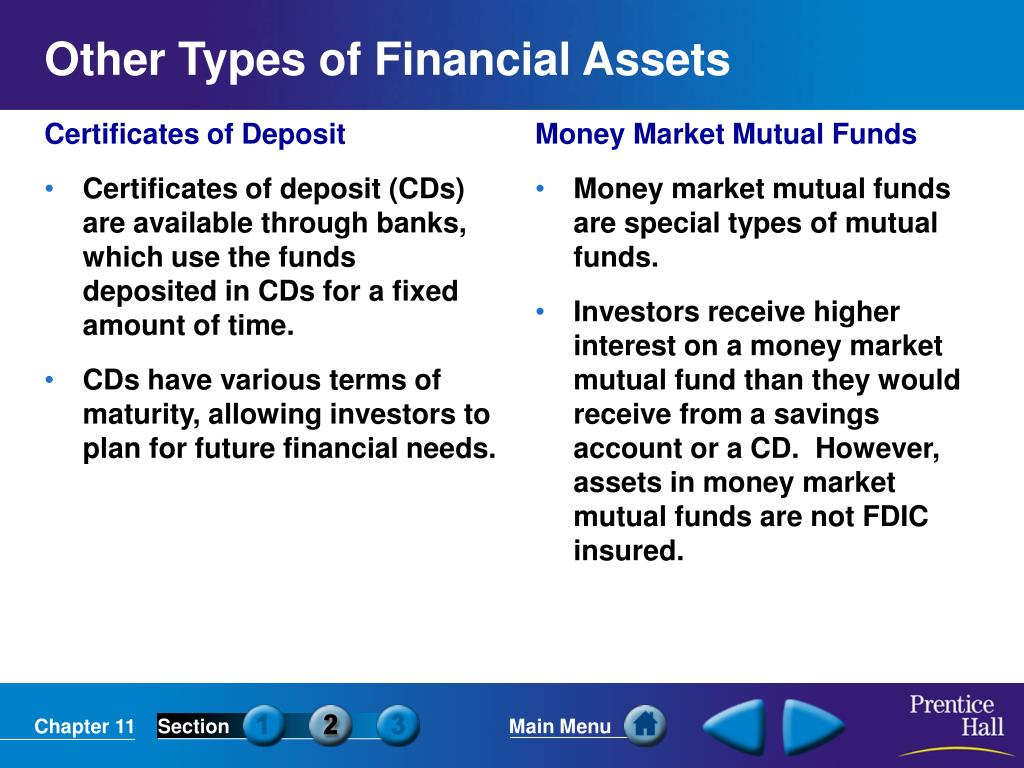 Other Types of Financial Assets

Certificates of Deposit

• Certificates of deposit (CDs) are available through banks, which use the funds deposited in CDs for a fixed amount of time.

• CDs have various terms of maturity, allowing investors to plan for future financial needs.

Money Market Mutual Funds

• Money market mutual funds are special types of mutual funds.

• Investors receive higher interest on a money market mutual fund than they would receive from a savings account or a CD. However, assets in money market mutual funds are not FDIC insured.

Chapter 11 Section 1 2 3 Main Menu Prentice Hall